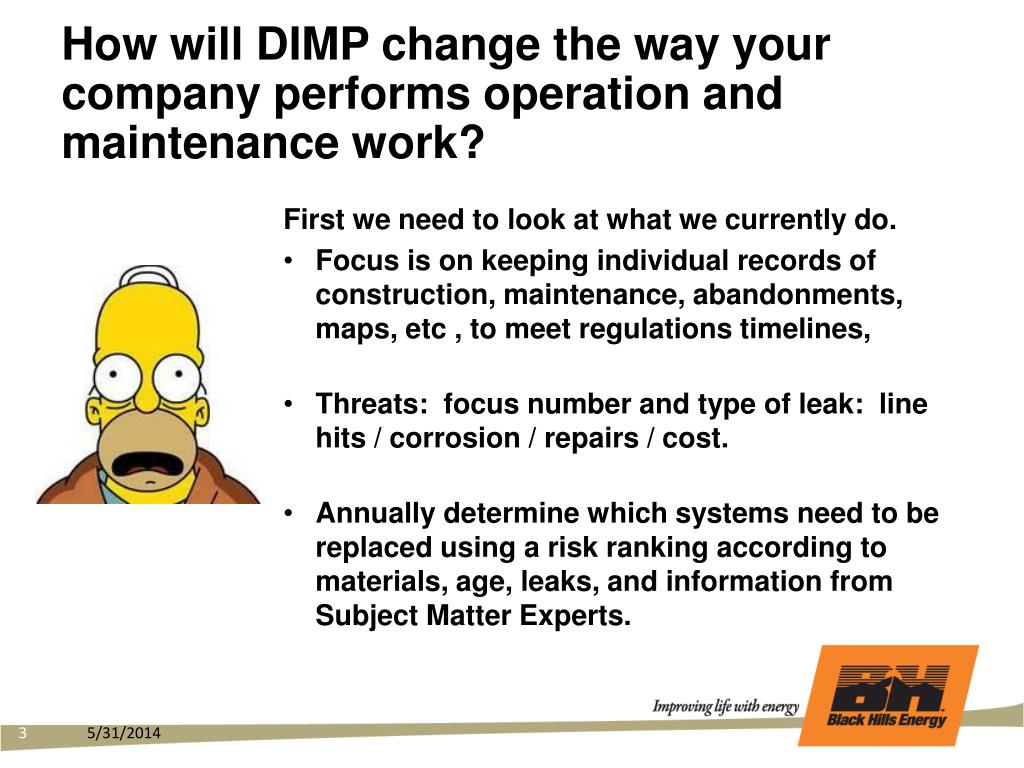 How will DIMP change the way your company performs operation and maintenance work?

First we need to look at what we currently do.

• Focus is on keeping individual records of construction, maintenance, abandonments, maps, etc , to meet regulations timelines,

• Threats: focus number and type of leak: line hits / corrosion / repairs / cost.

• Annually determine which systems need to be replaced using a risk ranking according to materials, age, leaks, and information from Subject Matter Experts.

Improving life with energy

BH

Black Hills Energy

3

5/31/2014